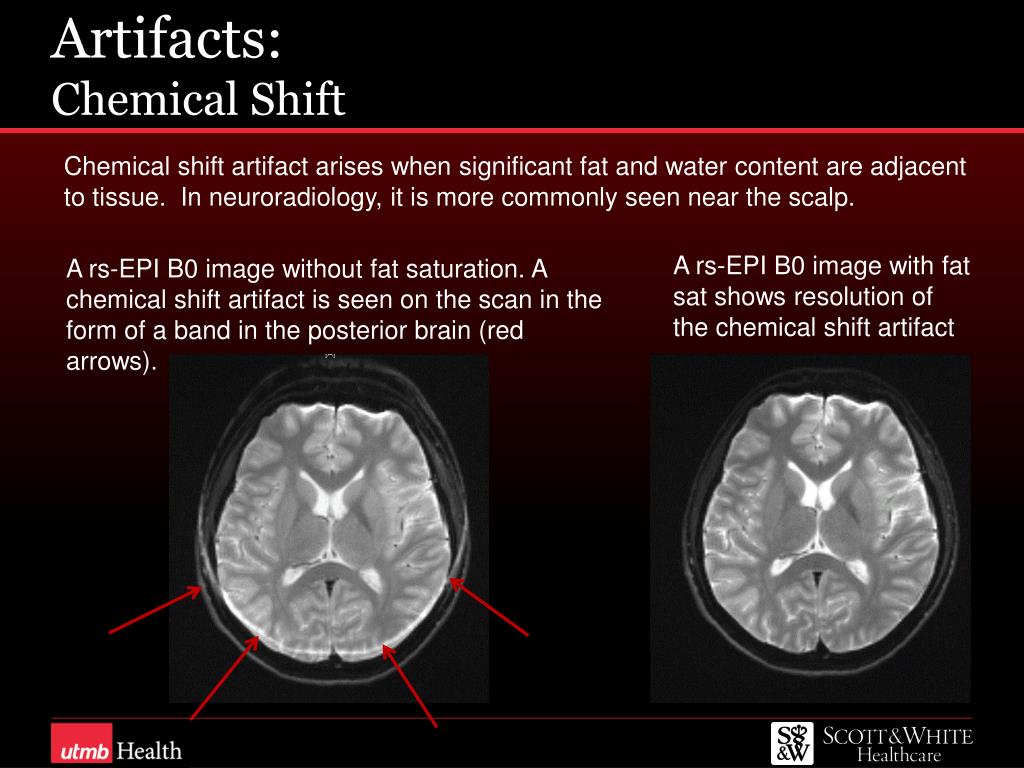 Artifacts:
Chemical Shift

Chemical shift artifact arises when significant fat and water content are adjacent to tissue. In neuroradiology, it is more commonly seen near the scalp.

A rs-EPI B0 image without fat saturation. A chemical shift artifact is seen on the scan in the form of a band in the posterior brain (red arrows).

A rs-EPI B0 image with fat sat shows resolution of the chemical shift artifact

utmb Health

S&W SCOTT&WHITE Healthcare